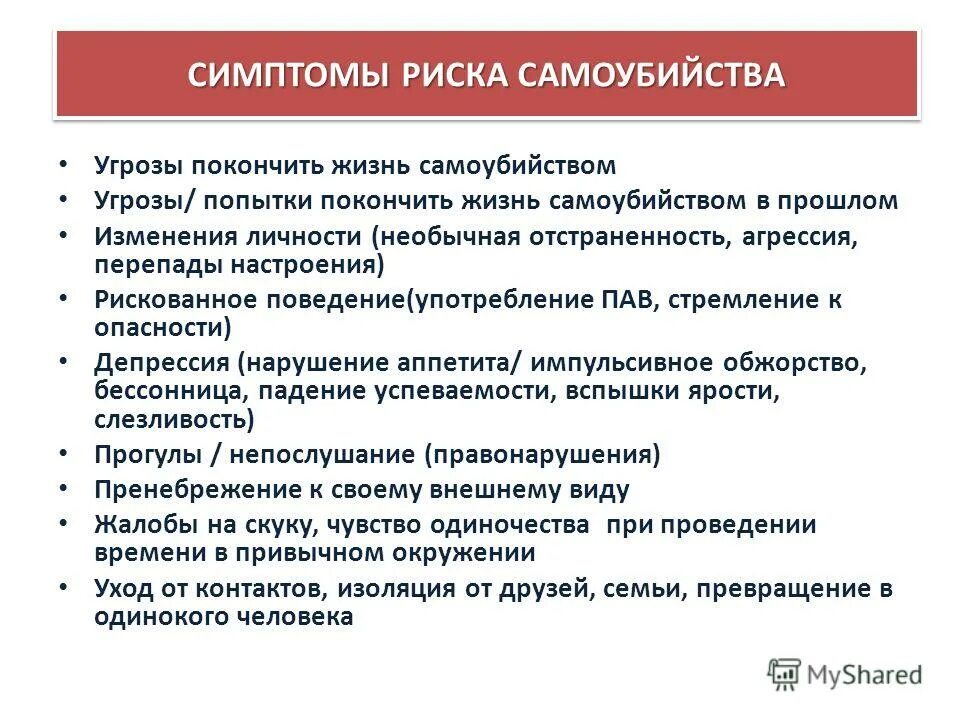 СИМПТОМЫ РИСКА САМОУБИЙСТВА

• Угрозы покончить жизнь самоубийством
• Угрозы/ попытки покончить жизнь самоубийством в прошлом
• Изменения личности (необычная отстраненность, агрессия, перепады настроения)
• Рискованное поведение(употребление ПАВ, стремление к опасности)
• Депрессия (нарушение аппетита/ импульсивное обжорство, бессонница, падение успеваемости, вспышки ярости, слезливость)
• Прогулы / непослушание (правонарушения)
• Пренебрежение к своему внешнему виду
• Жалобы на скуку, чувство одиночества при проведении времени в привычном окружении
• Уход от контактов, изоляция от друзей, семьи, превращение в одинокого человека

MyShared